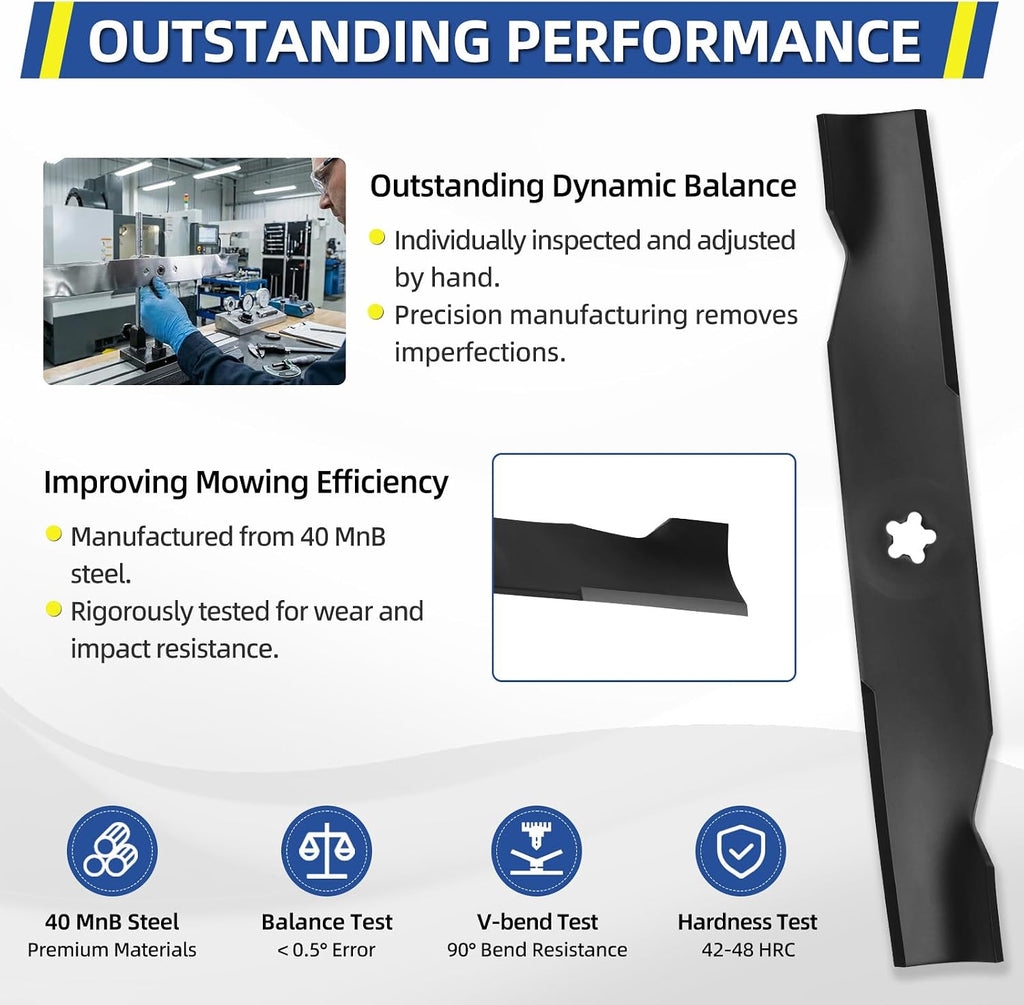 OUTSTANDING PERFORMANCE

Outstanding Dynamic Balance

Individually inspected and adjusted by hand.

Precision manufacturing removes imperfections.

Improving Mowing Efficiency

Manufactured from 40 MnB steel.

Rigorously tested for wear and impact resistance.

40 MnB Steel
Premium Materials

Balance Test
< 0.5° Error

V-bend Test
90° Bend Resistance

Hardness Test
42-48 HRC